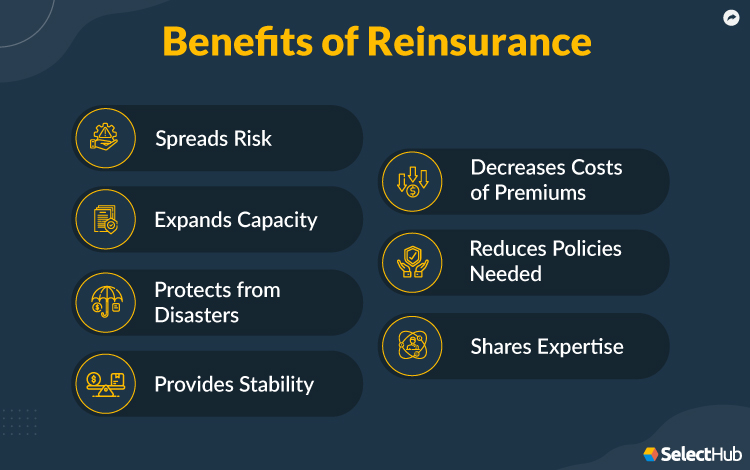 Benefits of Reinsurance

Spreads Risk

Expands Capacity

Protects from Disasters

Provides Stability

Decreases Costs of Premiums

Reduces Policies Needed

Shares Expertise

SelectHub